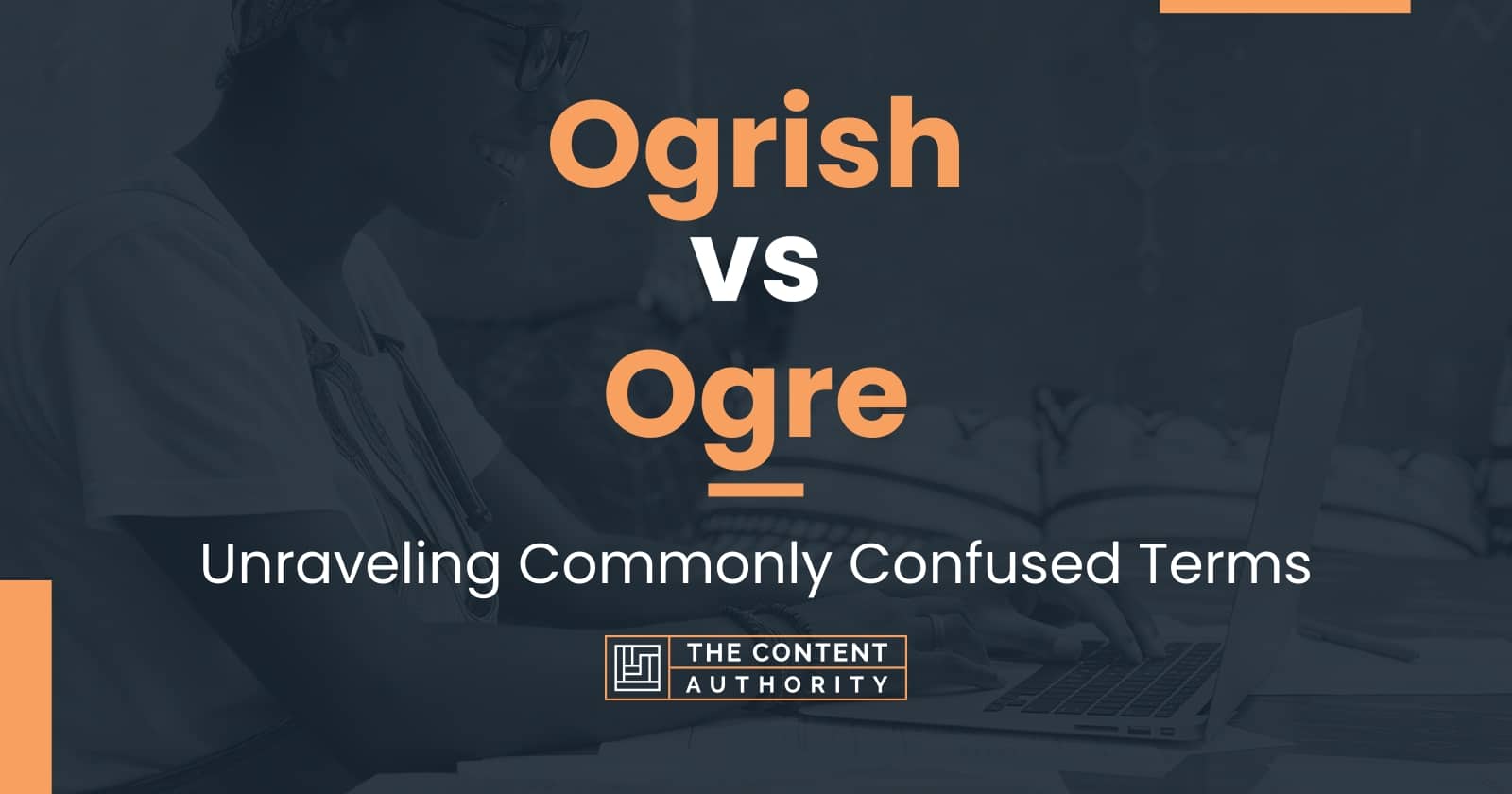 Ogrish
vs
Ogre

Unraveling Commonly Confused Terms

THE CONTENT AUTHORITY